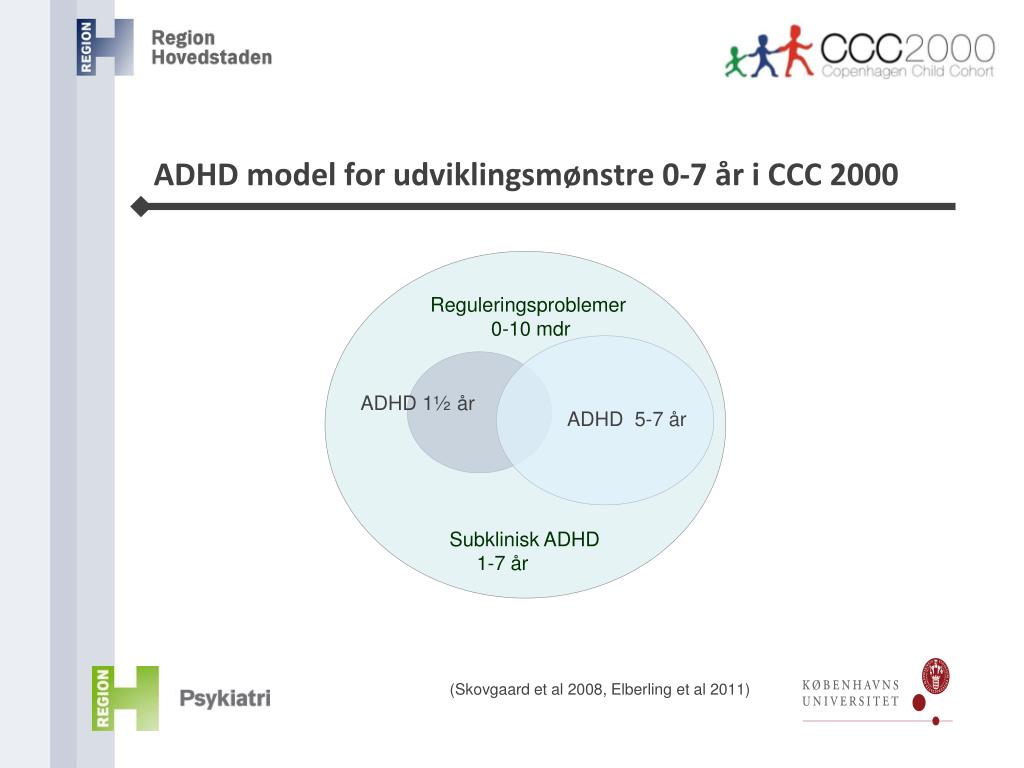 REGION
Region Hovedstaden

CCC2000
Copenhagen Child Cohort

ADHD model for udviklingsmønstre 0-7 år i CCC 2000

Reguleringsproblemer
0-10 mdr

ADHD 1½ år

ADHD 5-7 år

Subklinisk ADHD
1-7 år

REGION
Psykiatri

(Skovgaard et al 2008, Elberling et al 2011)

KØBENHAVNS UNIVERSITET